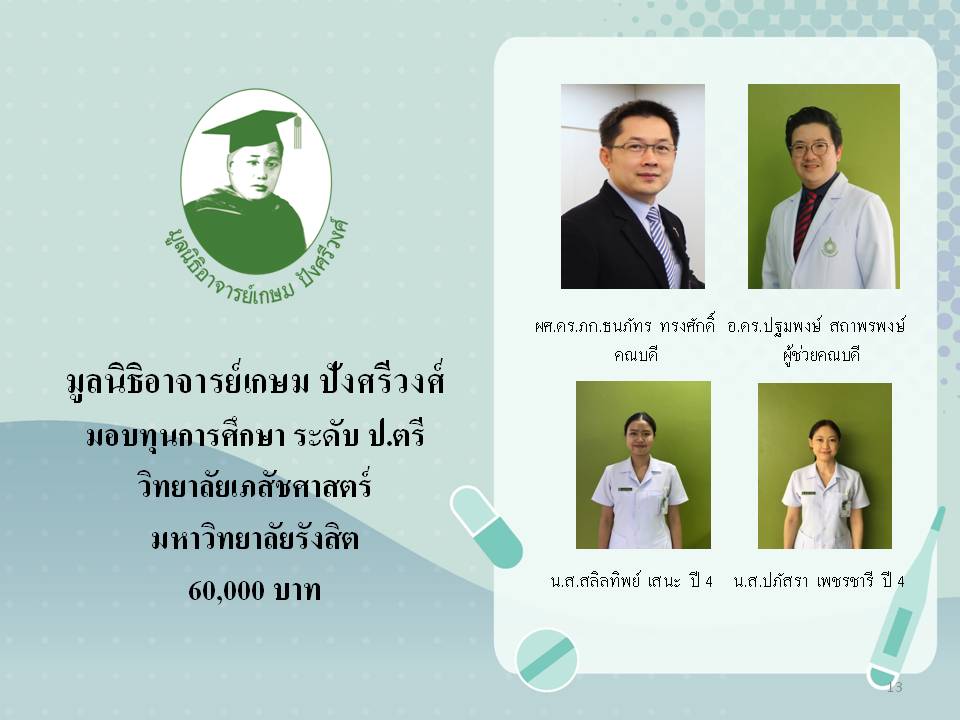 มูลนิธิอาจารย์เกษม ปังศรีวงศ์

มูลนิธิอาจารย์เกษม ปังศรีวงศ์
มอบทุนการศึกษา ระดับ ป.ตรี
วิทยาลัยเภสัชศาสตร์
มหาวิทยาลัยรังสิต
60,000 บาท

ผศ.ดร.ภก.ธนภัทร ทรงศักดิ์ คณบดี

อ.ดร.ปฐมพงษ์ สถาพรพงษ์ ผู้ช่วยคณบดี

น.ส.สลิลทิพย์ เสนะ ปี 4

น.ส.ปภัสรา เพชรชารี ปี 4

13